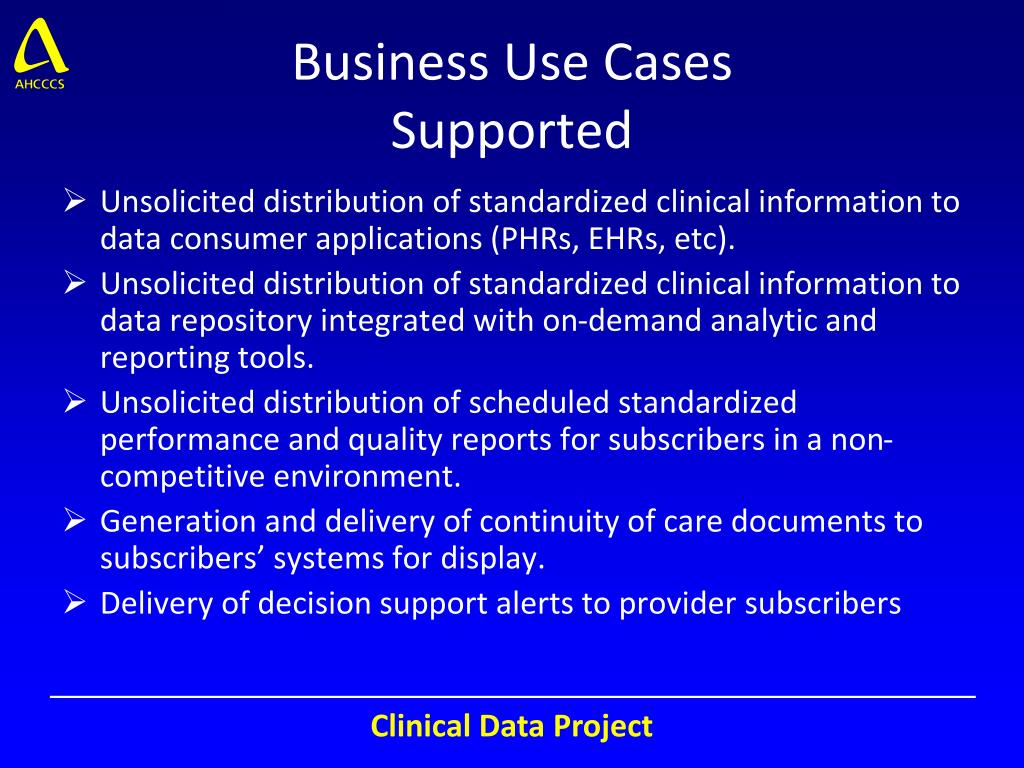 AHCCCS

Business Use Cases Supported

➢ Unsolicited distribution of standardized clinical information to data consumer applications (PHRs, EHRs, etc).
➢ Unsolicited distribution of standardized clinical information to data repository integrated with on-demand analytic and reporting tools.
➢ Unsolicited distribution of scheduled standardized performance and quality reports for subscribers in a non-competitive environment.
➢ Generation and delivery of continuity of care documents to subscribers' systems for display.
➢ Delivery of decision support alerts to provider subscribers

Clinical Data Project